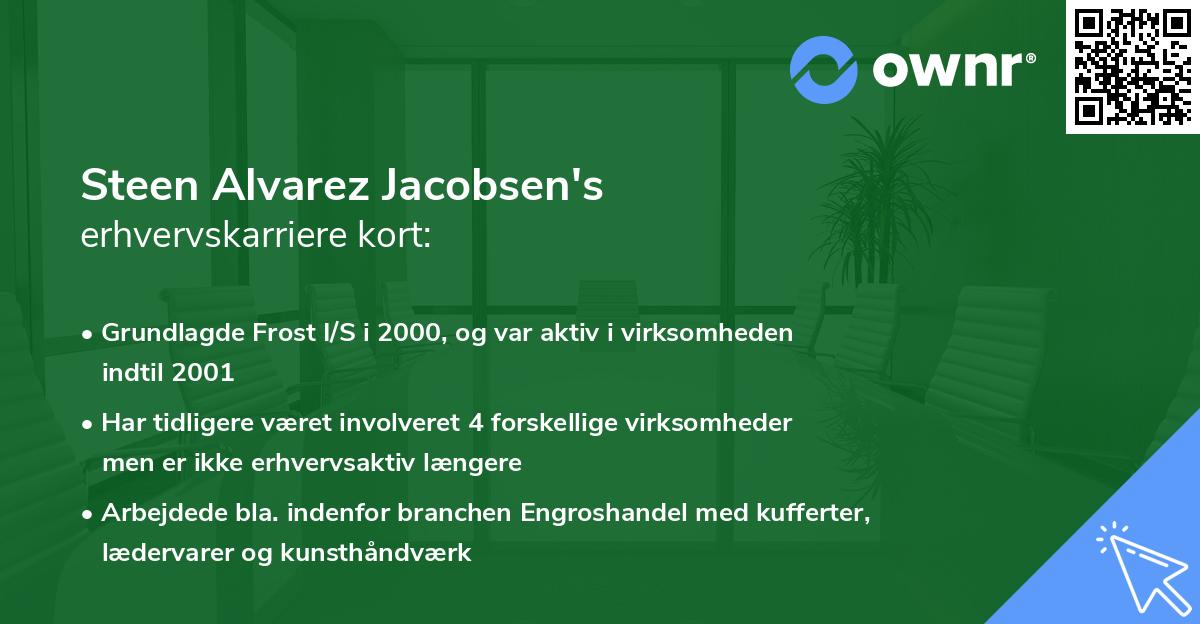 ownr®

Steen Alvarez Jacobsen's erhvervskarriere kort:

• Grundlagde Frost I/S i 2000, og var aktiv i virksomheden indtil 2001

• Har tidligere været involveret 4 forskellige virksomheder men er ikke erhvervsaktiv længere

• Arbejdede bla. indenfor branchen Engroshandel med kufferter, lædervarer og kunsthåndværk